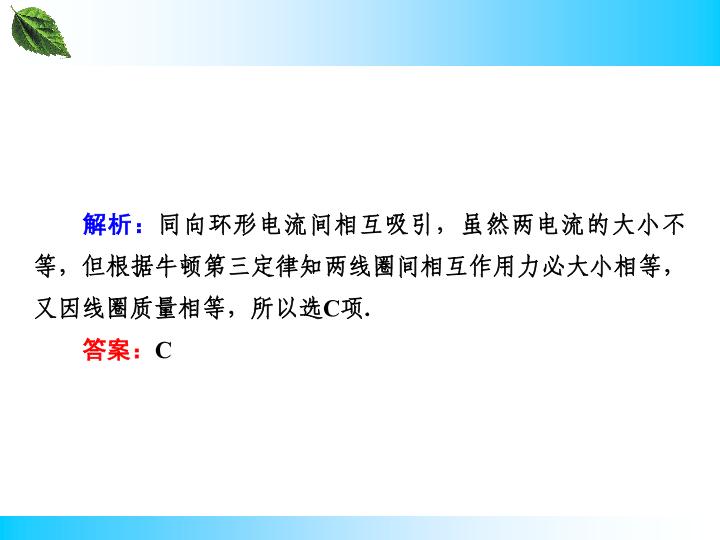 解析：同向环形电流间相互吸引，虽然两电流的大小不等，但根据牛顿第三定律知两线圈间相互作用力必大小相等，又因线圈质量相等，所以选C项.

答案：C